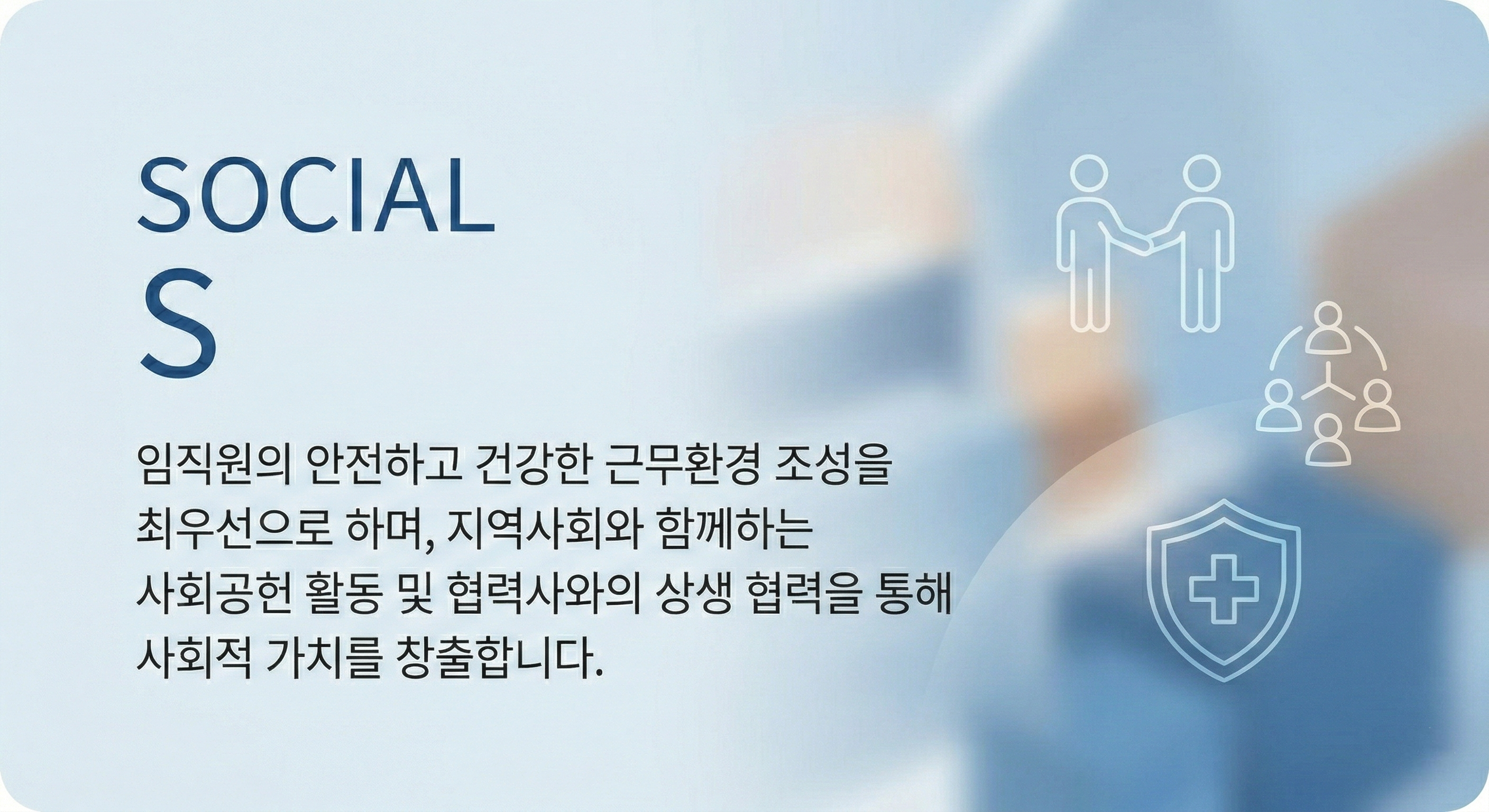 SOCIAL
S

임직원의 안전하고 건강한 근무환경 조성을 최우선으로 하며, 지역사회와 함께하는 사회공헌 활동 및 협력사와의 상생 협력을 통해 사회적 가치를 창출합니다.